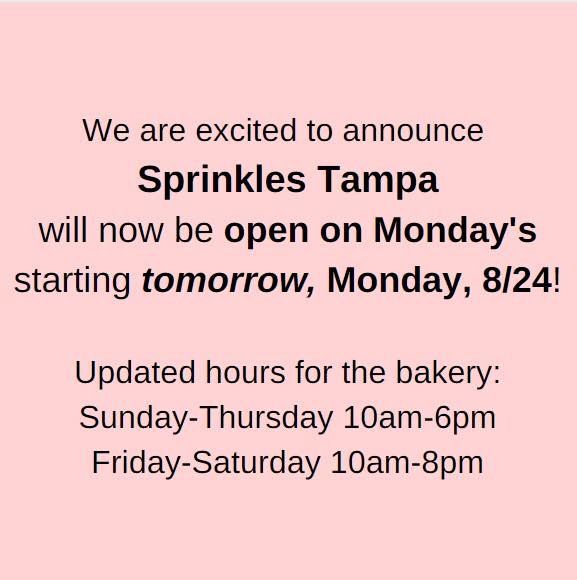 We are excited to announce
Sprinkles Tampa
will now be open on Monday's
starting tomorrow, Monday, 8/24!

Updated hours for the bakery:
Sunday-Thursday 10am-6pm
Friday-Saturday 10am-8pm